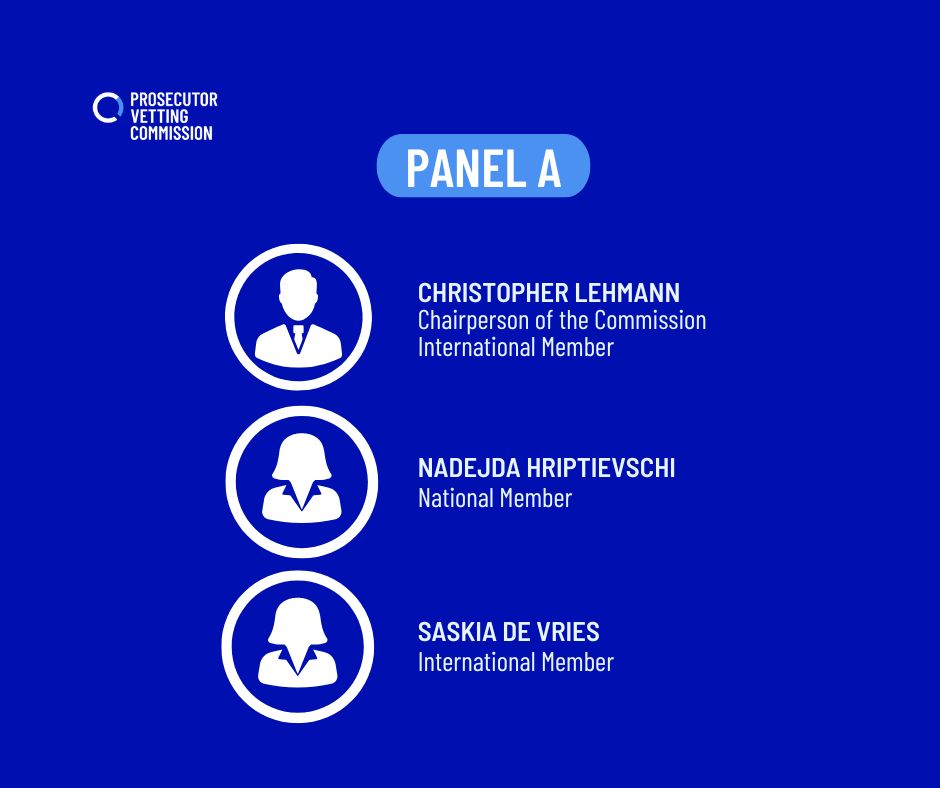 PROSECUTOR VETTING COMMISSION

PANEL A

CHRISTOPHER LEHMANN
Chairperson of the Commission
International Member

NADEJDA HRIPTIEVSCHI
National Member

SASKIA DE VRIES
International Member